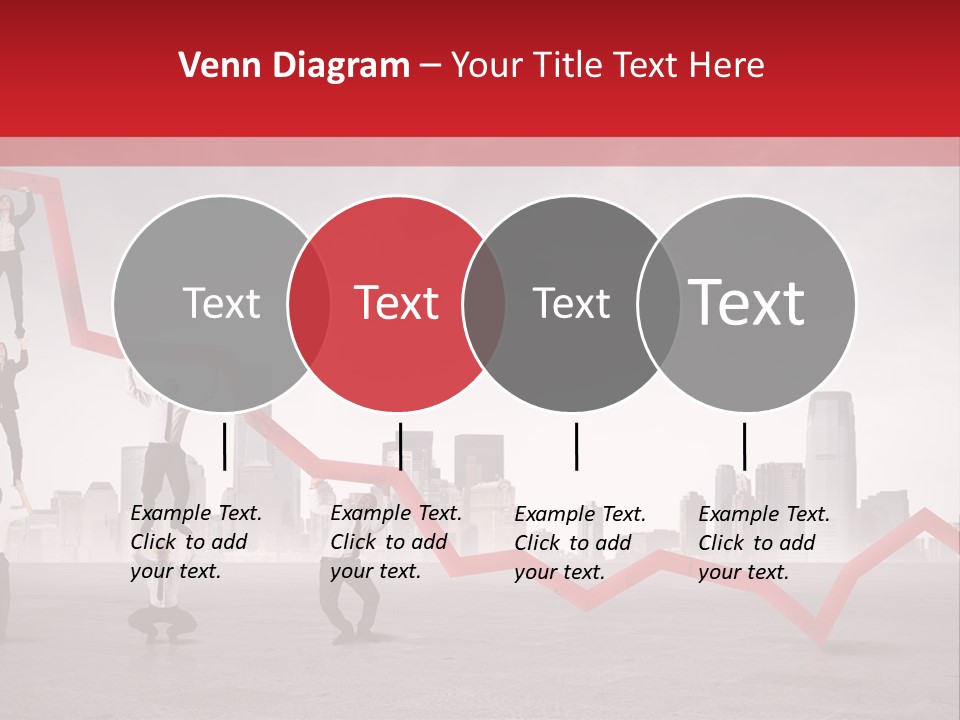 Venn Diagram – Your Title Text Here

Text

Text

Text

Text

Example Text. Click to add your text.

Example Text. Click to add your text.

Example Text. Click to add your text.

Example Text. Click to add your text.